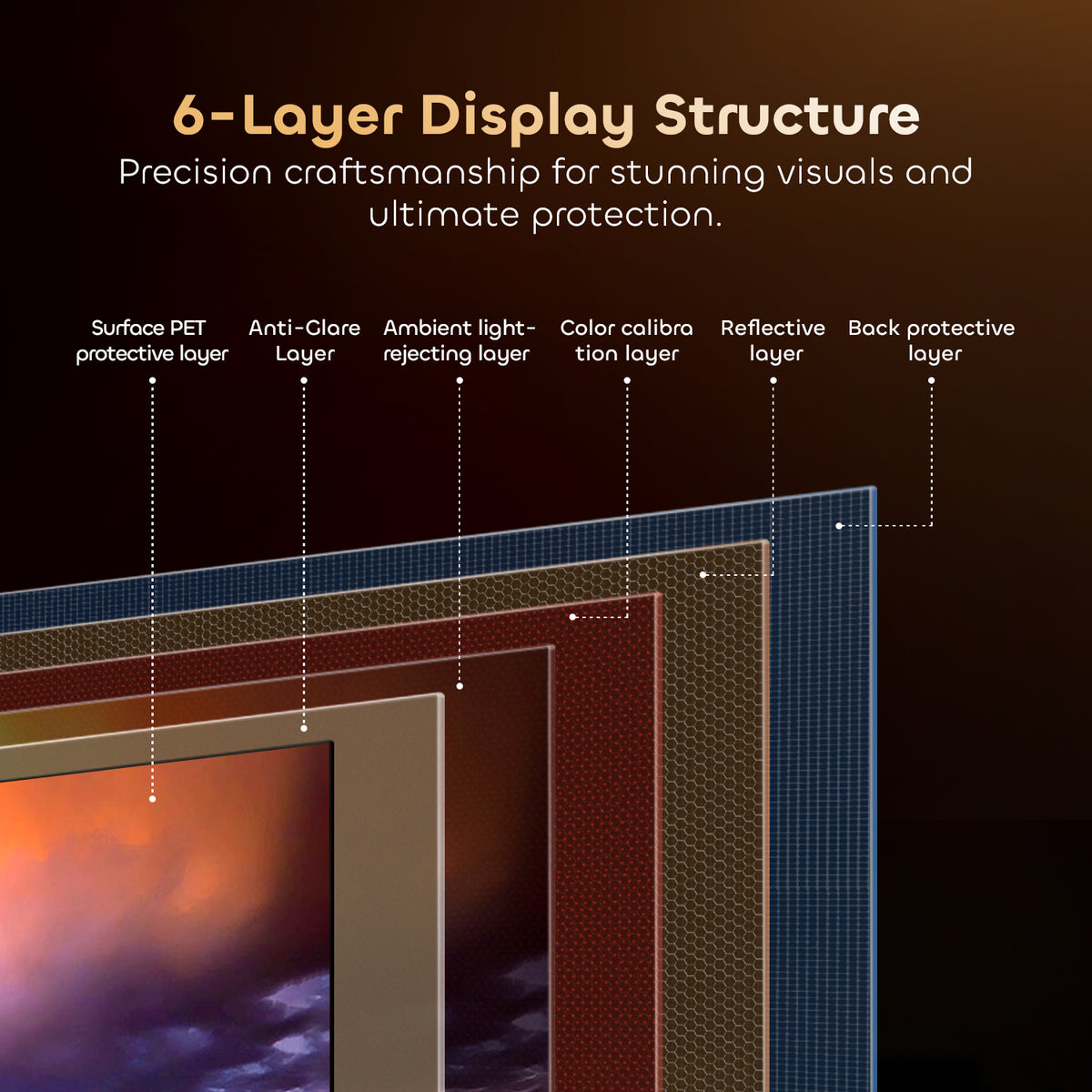 6-Layer Display Structure

Precision craftsmanship for stunning visuals and ultimate protection.

Surface PET protective layer

Anti-Glare Layer

Ambient light-rejecting layer

Color calibra tion layer

Reflective layer

Back protective layer